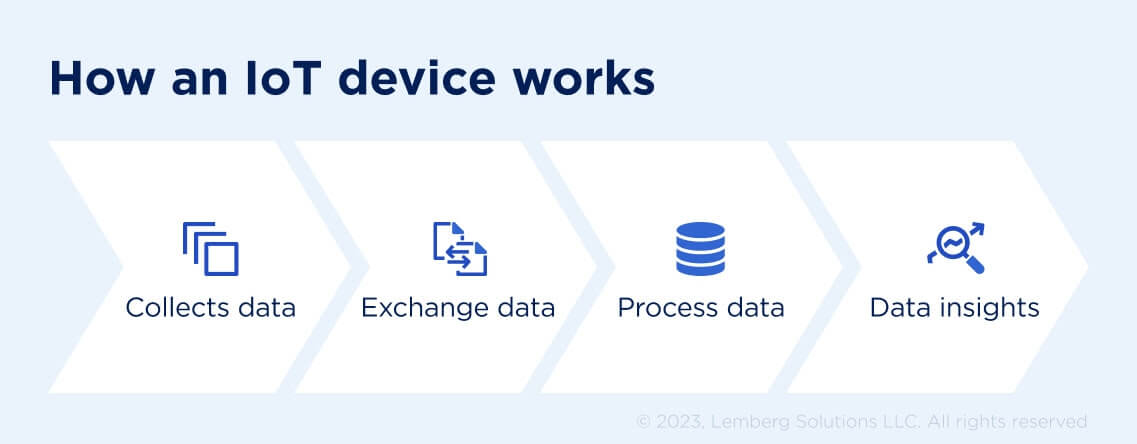 How an IoT device works

Collects data

Exchange data

Process data

Data insights

© 2023. Lemberg Solutions LLC. All rights reserved